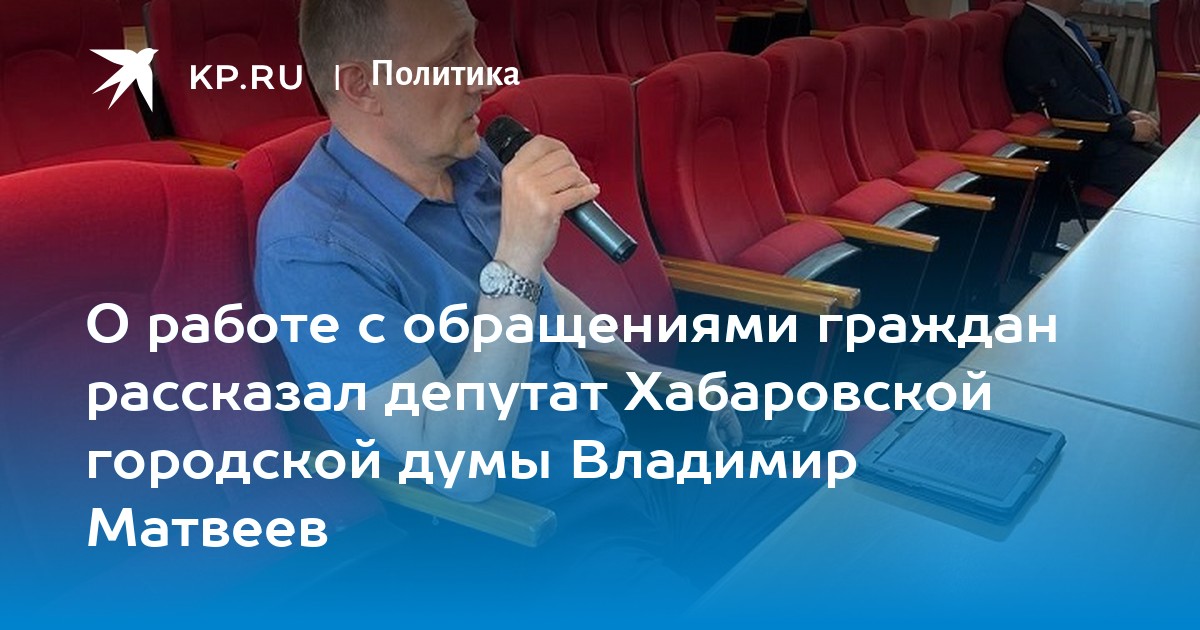 KP.RU | Политика

О работе с обращениями граждан рассказал депутат Хабаровской городской думы Владимир Матвеев